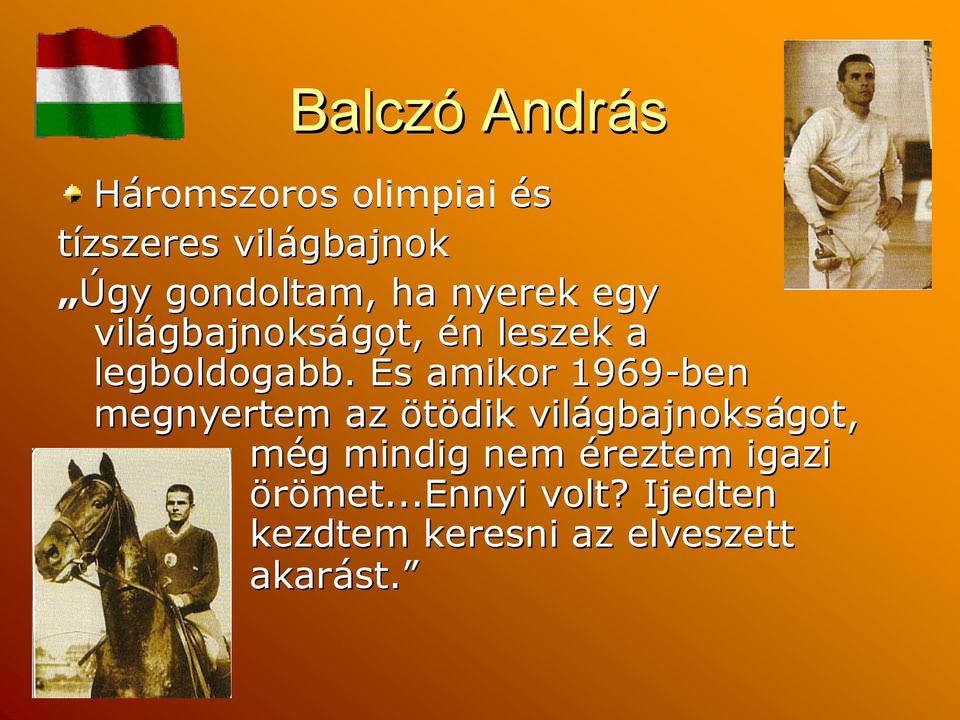 Balczó András

Háromszoros olimpiai és tízszeres világbajnok

„Úgy gondoltam, ha nyerek egy világbajnokságot, én leszek a legboldogabb. És amikor 1969-ben megnyertem az ötödik világbajnokságot, még mindig nem éreztem igazi örömet...Ennyi volt? Ijedten kezdtem keresni az elveszett akarást.”